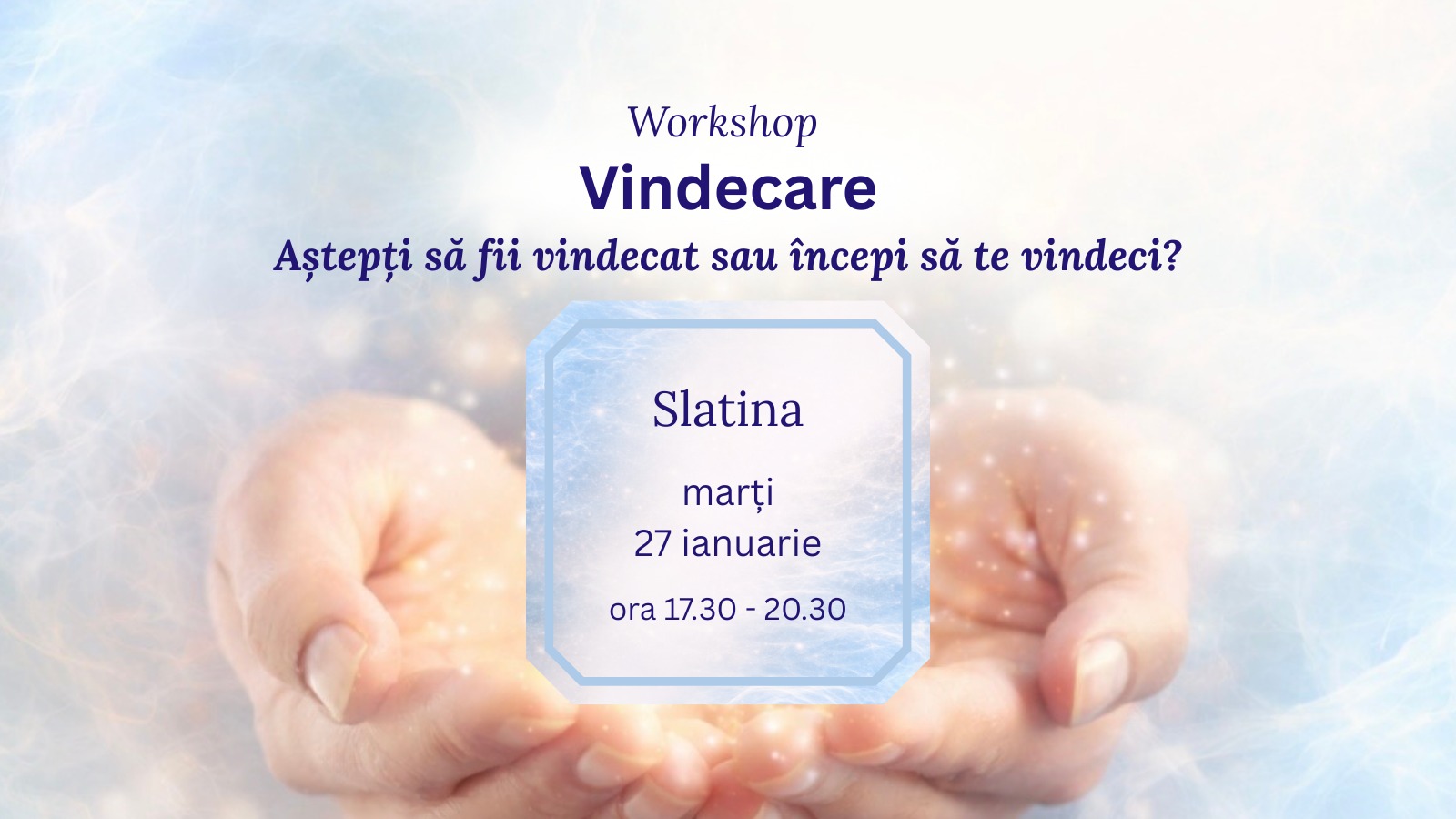 Workshop
Vindecare
Aștepți să fii vindecat sau începi să te vindeci?

Slatina

marți
27 ianuarie

ora 17.30 - 20.30